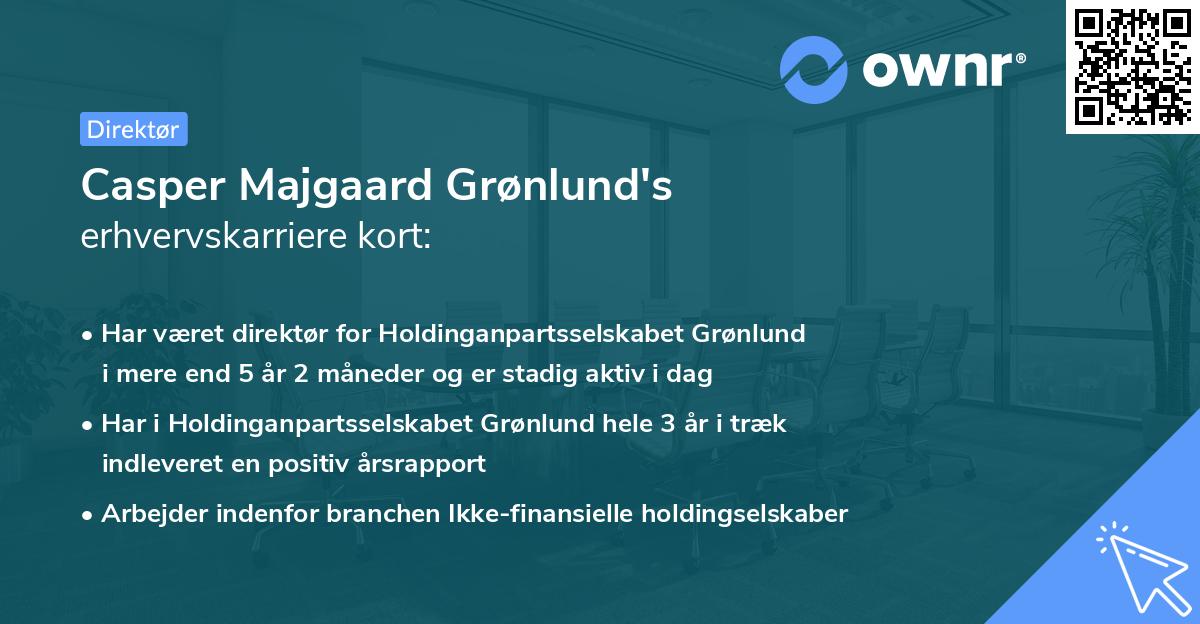 ownr®

Direktør

Casper Majgaard Grønlund's
erhvervskarriere kort:

• Har været direktør for Holdinganpartsselskabet Grønlund i mere end 5 år 2 måneder og er stadig aktiv i dag

• Har i Holdinganpartsselskabet Grønlund hele 3 år i træk indleveret en positiv årsrapport

• Arbejder indenfor branchen Ikke-finansielle holdingselskaber